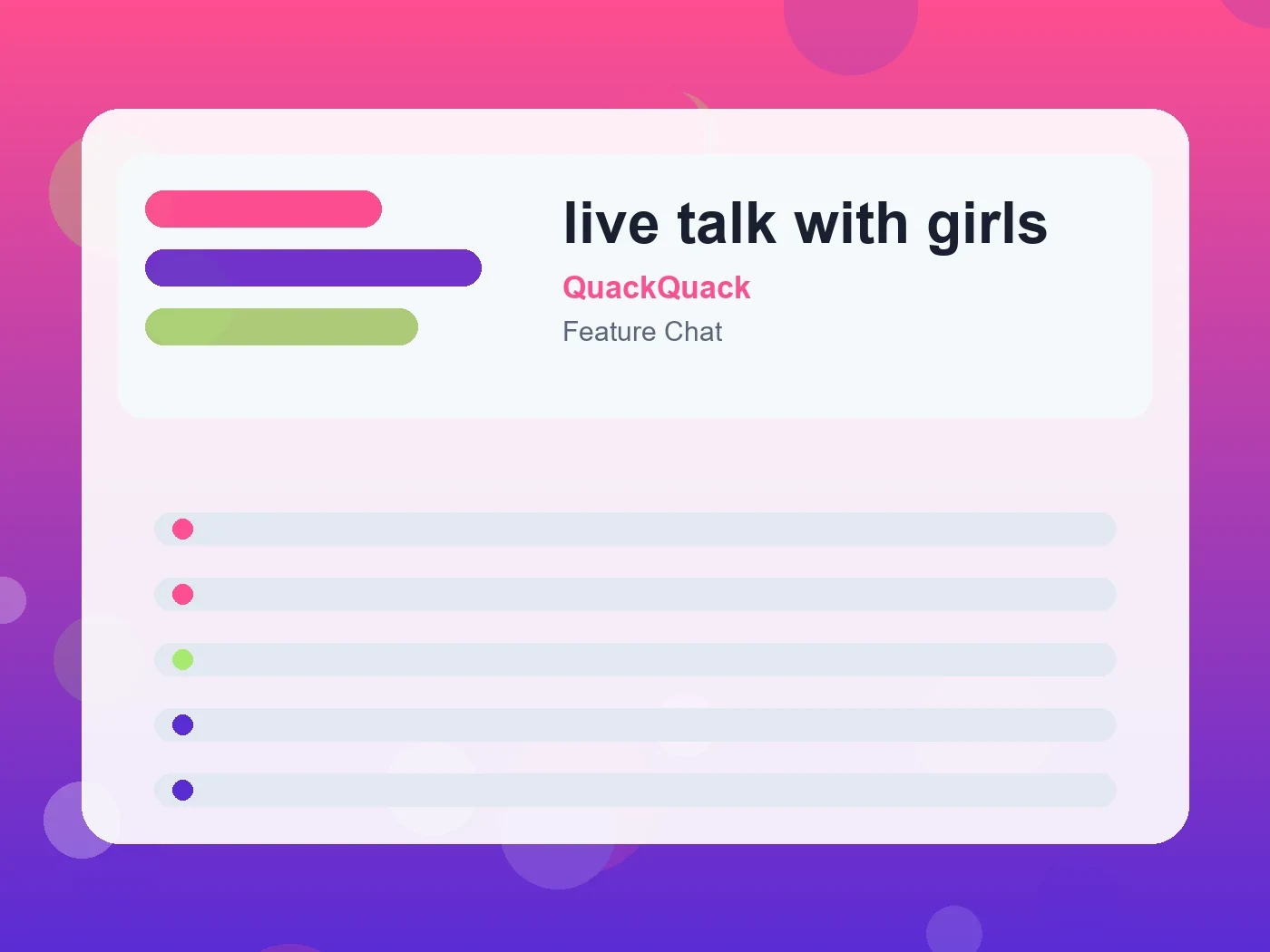 live talk with girls

QuackQuack

Feature Chat